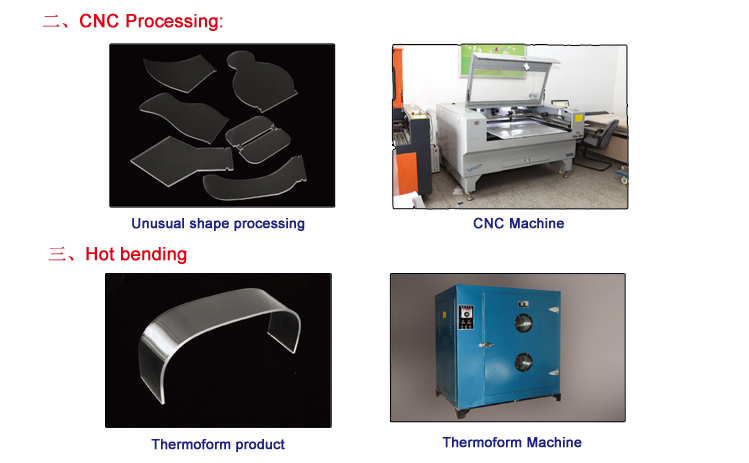 二、CNC Processing:

Unusual shape processing

CNC Machine

三、Hot bending

Thermoform product

Thermoform Machine